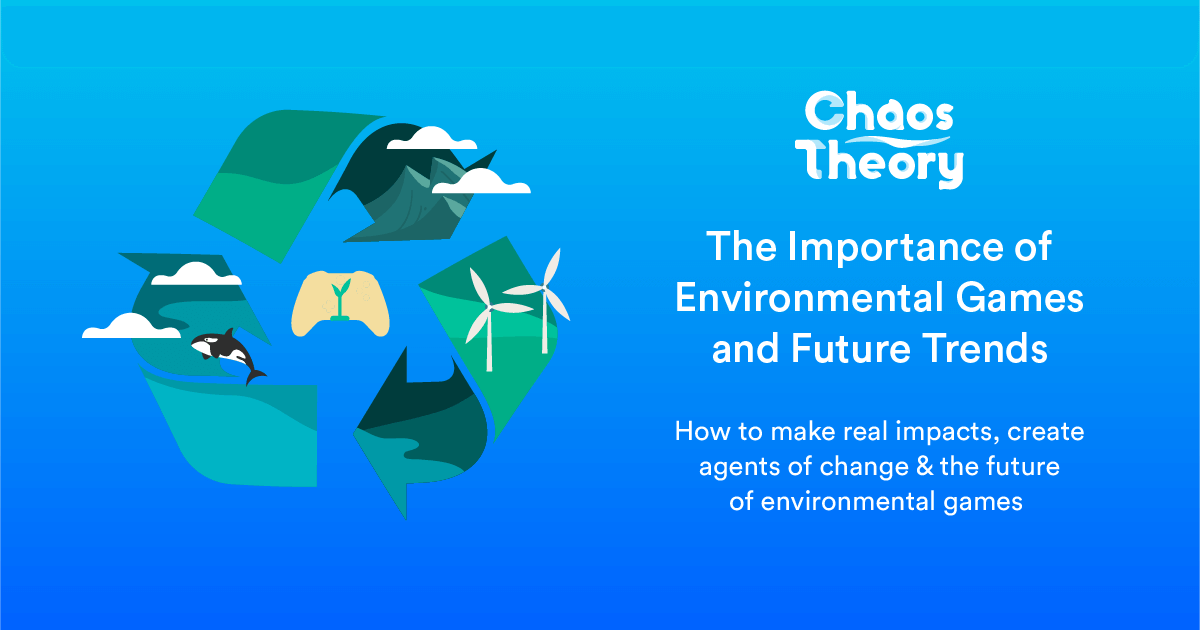 Chaos Theory

The Importance of Environmental Games and Future Trends

How to make real impacts, create agents of change & the future of environmental games